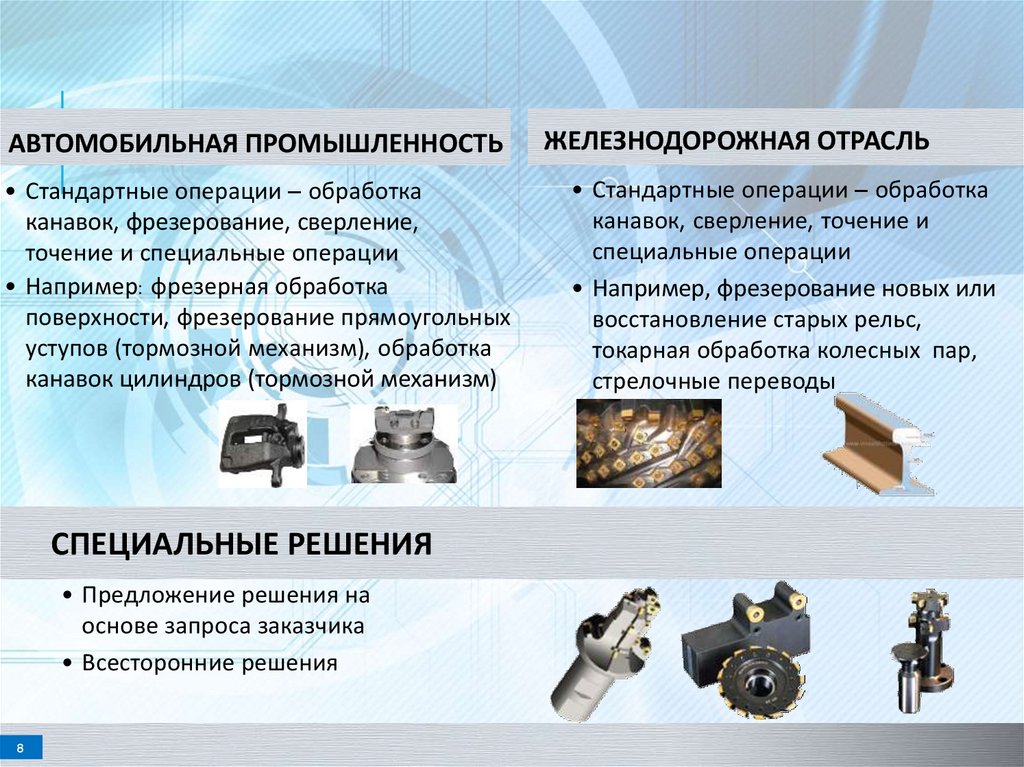 АВТОМОБИЛЬНАЯ ПРОМЫШЛЕННОСТЬ

• Стандартные операции – обработка канавок, фрезерование, сверление, точение и специальные операции

• Например: фрезерная обработка поверхности, фрезерование прямоугольных уступов (тормозной механизм), обработка канавок цилиндров (тормозной механизм)

ЖЕЛЕЗНОДОРОЖНАЯ ОТРАСЛЬ

• Стандартные операции – обработка канавок, сверление, точение и специальные операции

• Например, фрезерование новых или восстановление старых рельс, токарная обработка колесных пар, стрелочные переводы

СПЕЦИАЛЬНЫЕ РЕШЕНИЯ

• Предложение решения на основе запроса заказчика

• Всесторонние решения

8